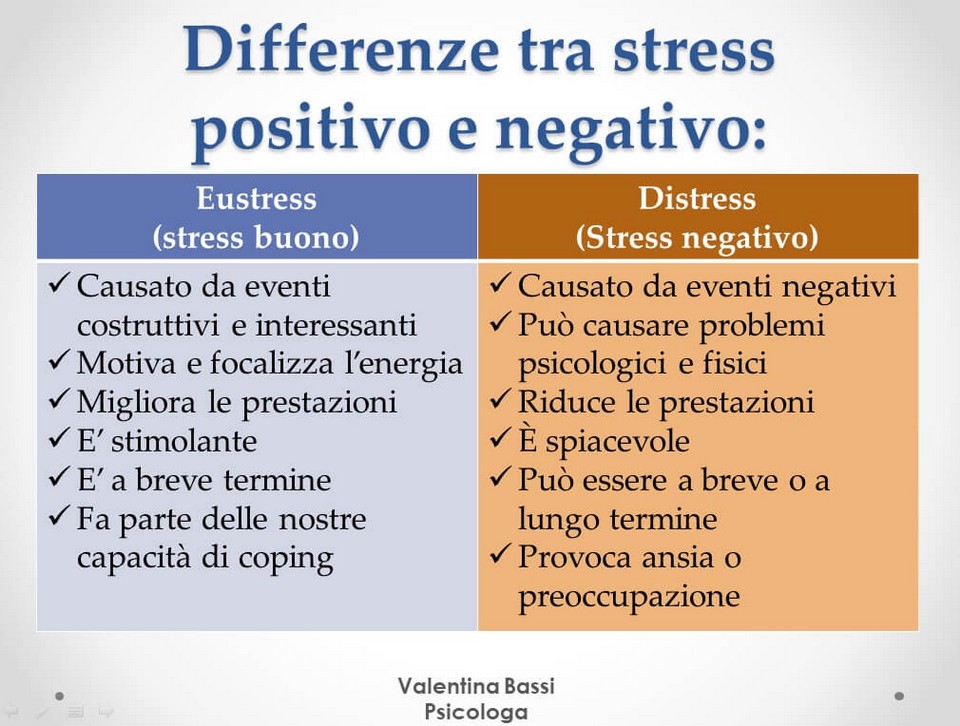 Differenze tra stress positivo e negativo:

| Eustress (stress buono) | Distress (Stress negativo) |
|---|---|
| ✓ Causato da eventi costruttivi e interessanti<br>✓ Motiva e focalizza l'energia<br>✓ Migliora le prestazioni<br>✓ E' stimolante<br>✓ E' a breve termine<br>✓ Fa parte delle nostre capacità di coping | ✓ Causato da eventi negativi<br>✓ Può causare problemi psicologici e fisici<br>✓ Riduce le prestazioni<br>✓ È spiacevole<br>✓ Può essere a breve o a lungo termine<br>✓ Provoca ansia o preoccupazione |

Valentina Bassi
Psicologa